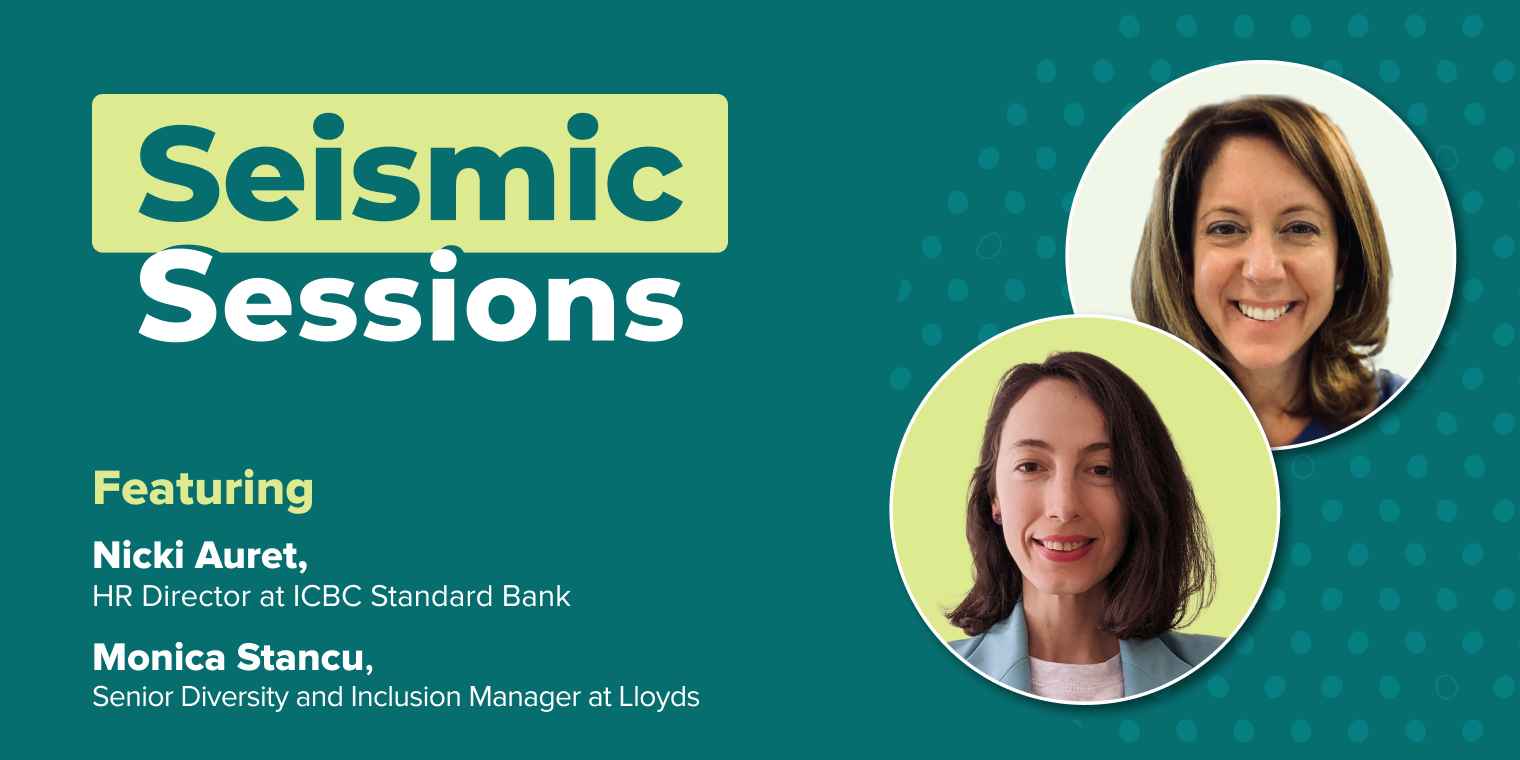 Seismic Sessions

Featuring

Nicki Auret,
HR Director at ICBC Standard Bank

Monica Stancu,
Senior Diversity and Inclusion Manager at Lloyds